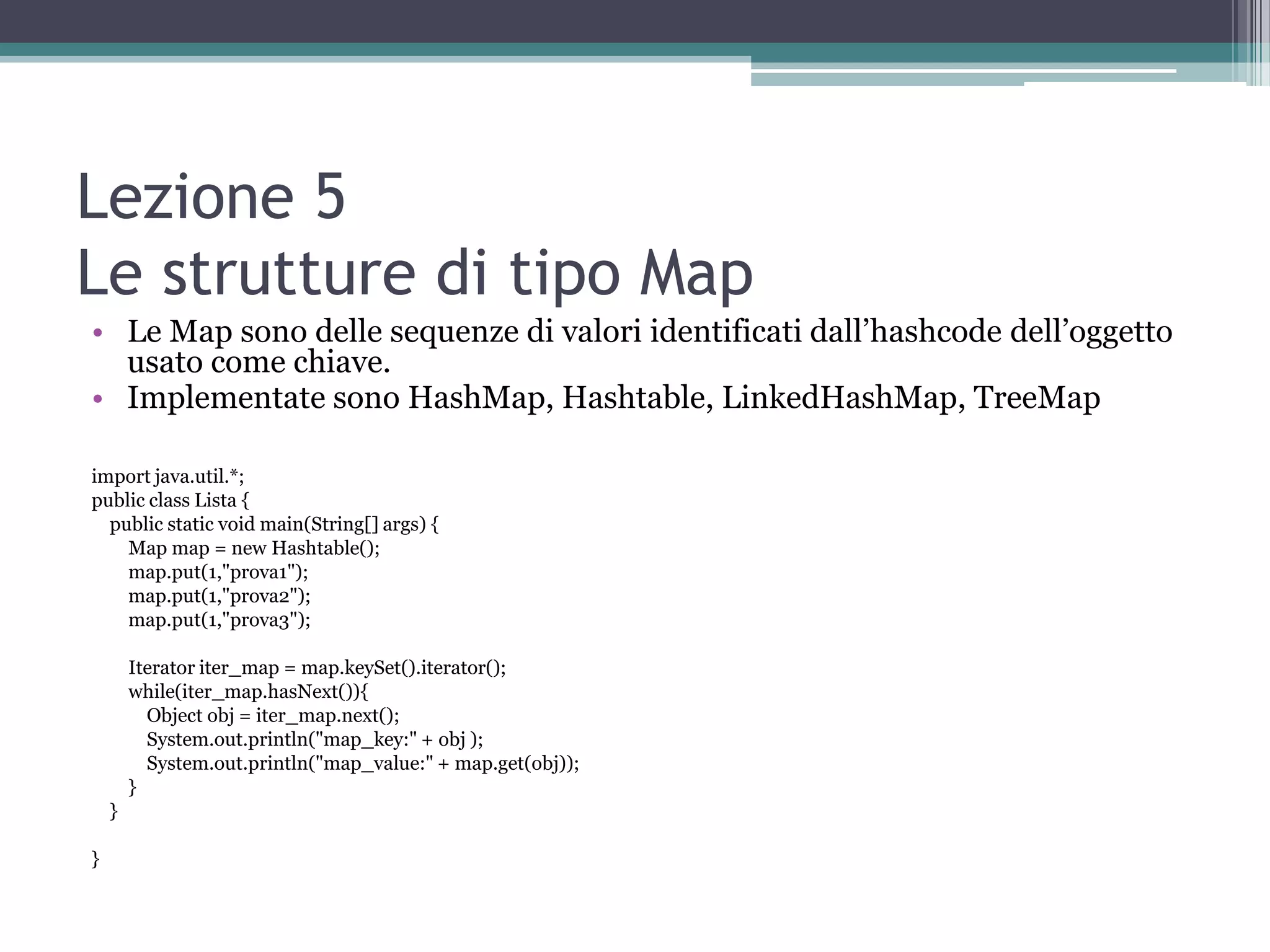 Lezione 5
Le strutture di tipo Map

• Le Map sono delle sequenze di valori identificati dall'hashcode dell'oggetto usato come chiave.
• Implementate sono HashMap, Hashtable, LinkedHashMap, TreeMap

import java.util.*;
public class Lista {
public static void main(String[] args) {
Map map = new Hashtable();
map.put(1,"prova1");
map.put(1,"prova2");
map.put(1,"prova3");

Iterator iter_map = map.keySet().iterator();
while(iter_map.hasNext()){
Object obj = iter_map.next();
System.out.println("map_key:" + obj );
System.out.println("map_value:" + map.get(obj));
}
}

}